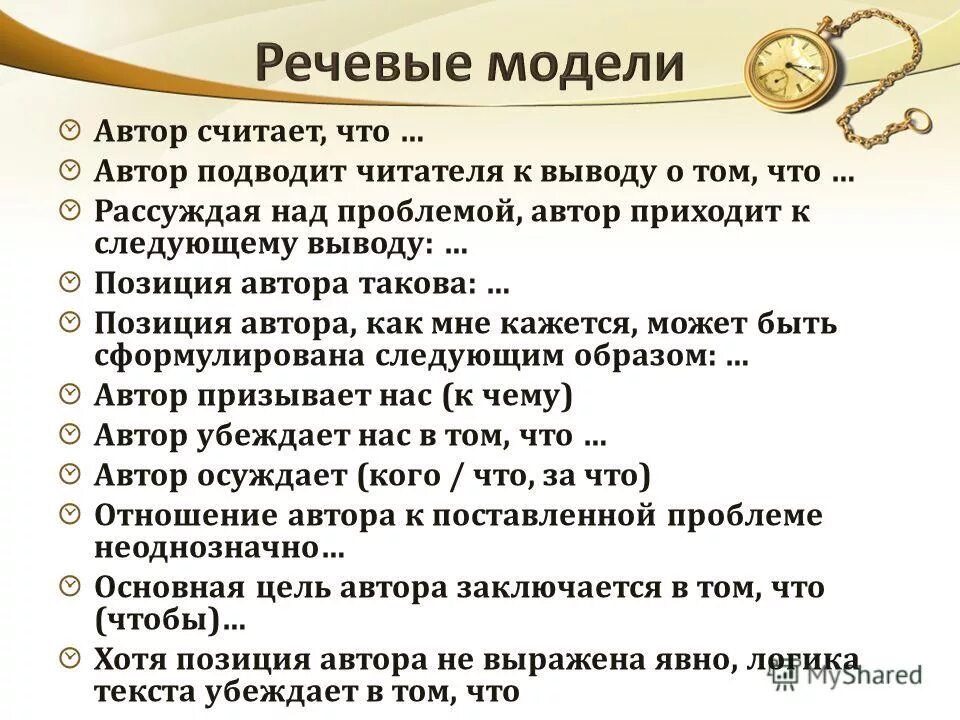 Речевые модели

Автор считает, что …

Автор подводит читателя к выводу о том, что …

Рассуждая над проблемой, автор приходит к следующему выводу: …

Позиция автора такова: …

Позиция автора, как мне кажется, может быть сформулирована следующим образом: …

Автор призывает нас (к чему)

Автор убеждает нас в том, что …

Автор осуждает (кого / что, за что)

Отношение автора к поставленной проблеме неоднозначно…

Основная цель автора заключается в том, что (чтобы)…

Хотя позиция автора не выражена явно, логика текста убеждает в том, что

MyShared